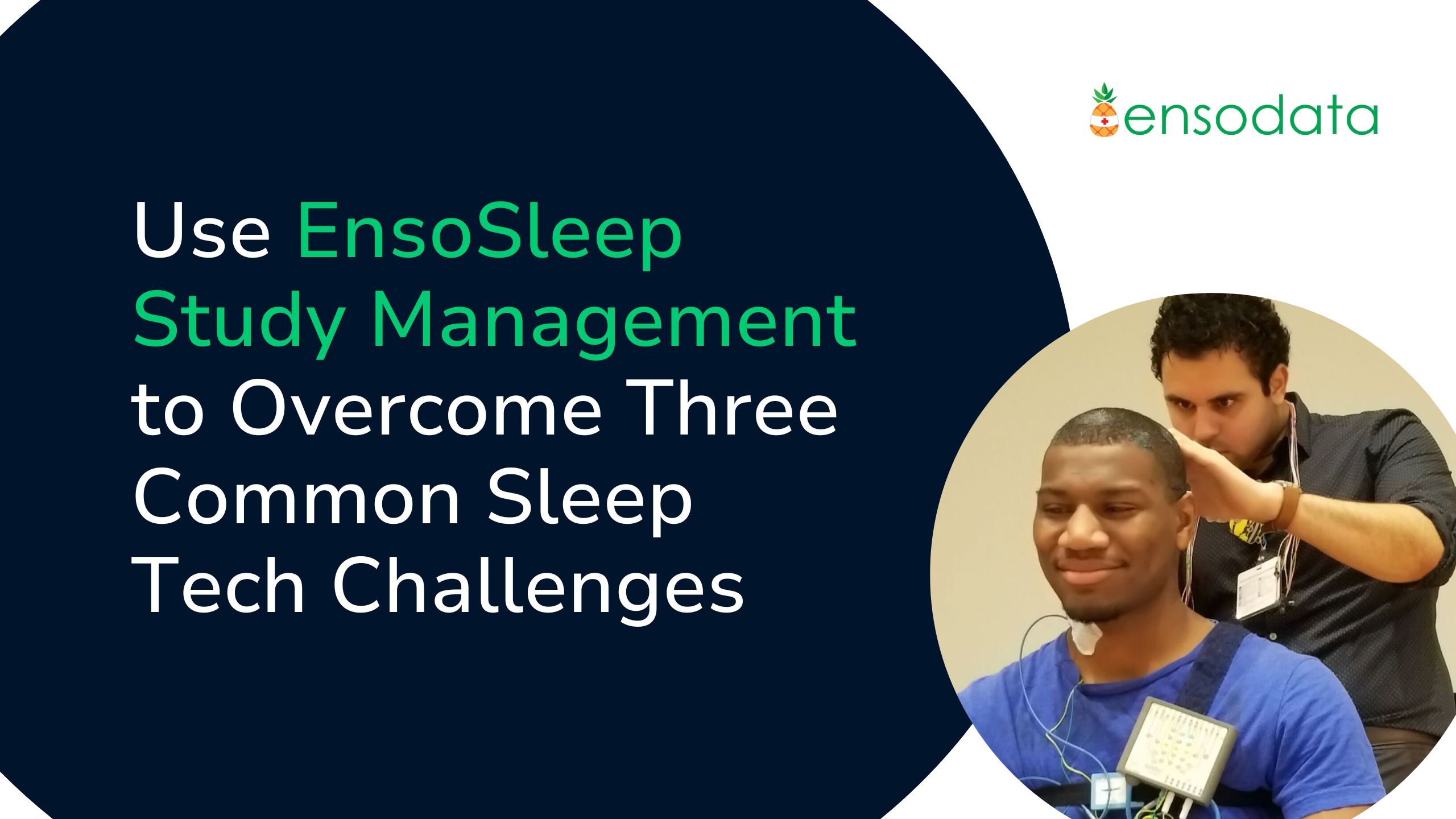 ensodata

Use EnsoSleep Study Management to Overcome Three Common Sleep Tech Challenges